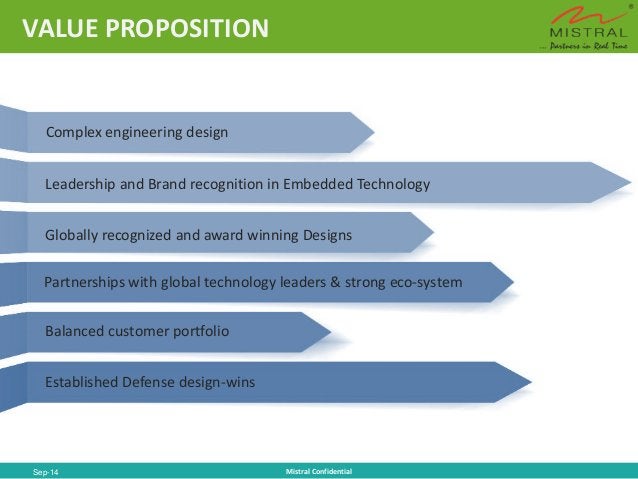 VALUE PROPOSITION

MISTRAL
... Partners in Real Time

Complex engineering design

Leadership and Brand recognition in Embedded Technology

Globally recognized and award winning Designs

Partnerships with global technology leaders & strong eco-system

Balanced customer portfolio

Established Defense design-wins

Sep-14

Mistral Confidential